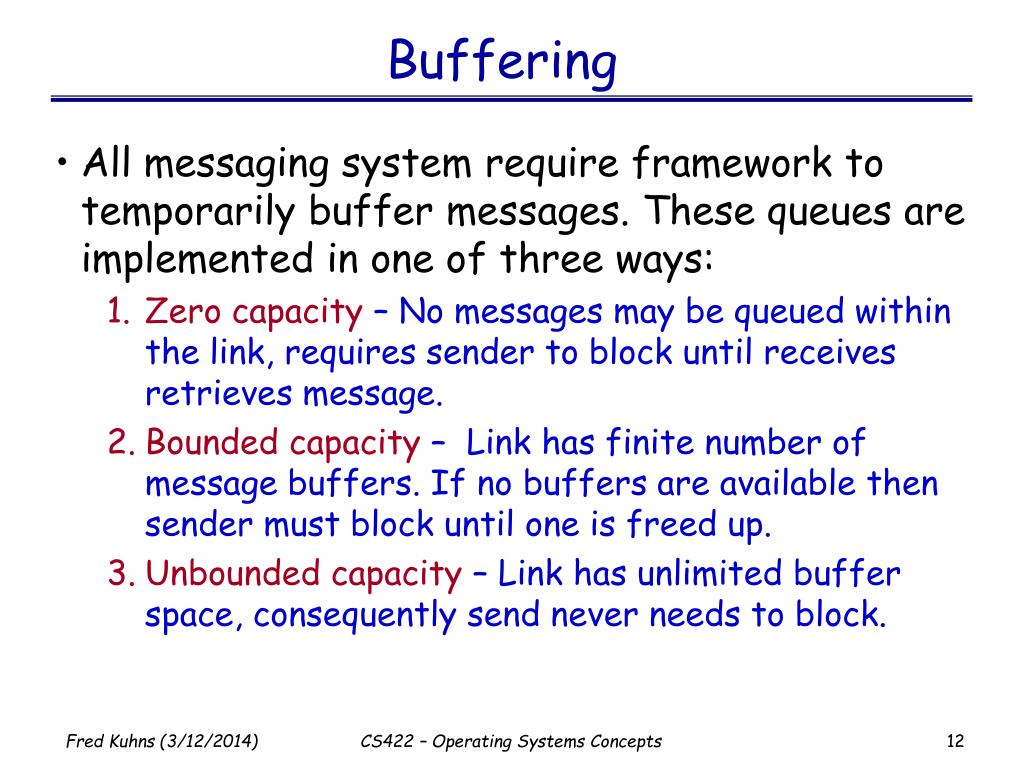 Buffering

• All messaging system require framework to temporarily buffer messages. These queues are implemented in one of three ways:

1. Zero capacity – No messages may be queued within the link, requires sender to block until receives retrieves message.
2. Bounded capacity – Link has finite number of message buffers. If no buffers are available then sender must block until one is freed up.
3. Unbounded capacity – Link has unlimited buffer space, consequently send never needs to block.

Fred Kuhns (3/12/2014)

CS422 – Operating Systems Concepts

12